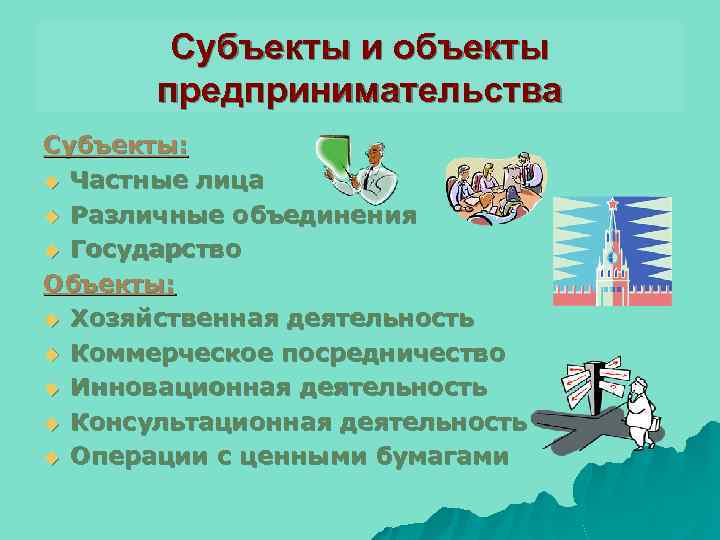 Субъекты и объекты предпринимательства

Субъекты:
Частные лица
Различные объединения
Государство

Объекты:
Хозяйственная деятельность
Коммерческое посредничество
Инновационная деятельность
Консультационная деятельность
Операции с ценными бумагами